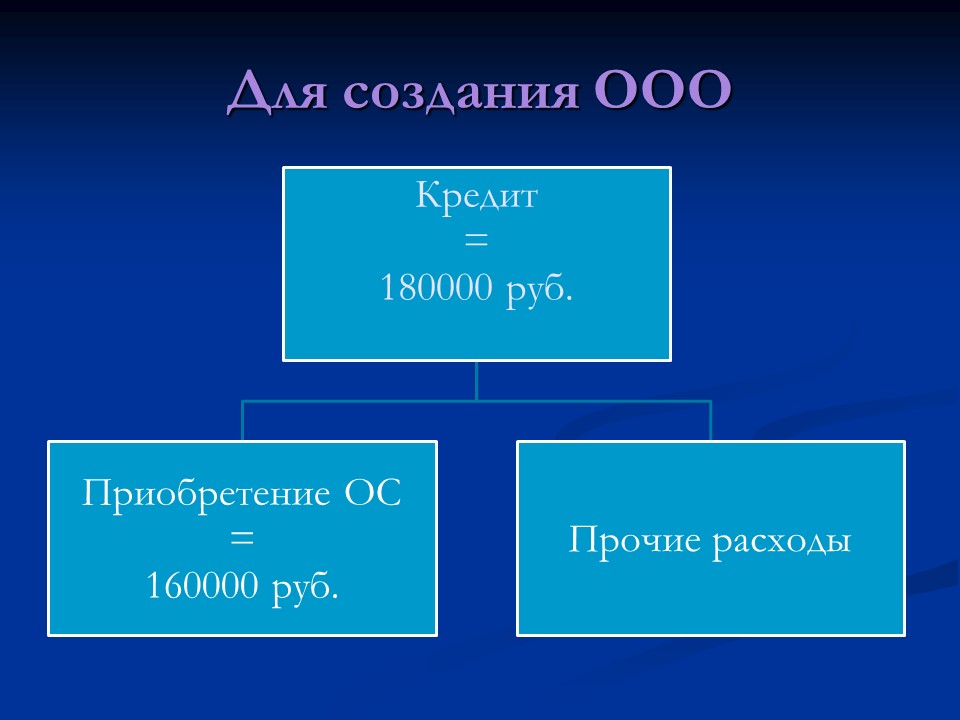 Для создания ООО

Кредит
=
180000 руб.

Приобретение ОС
=
160000 руб.

Прочие расходы